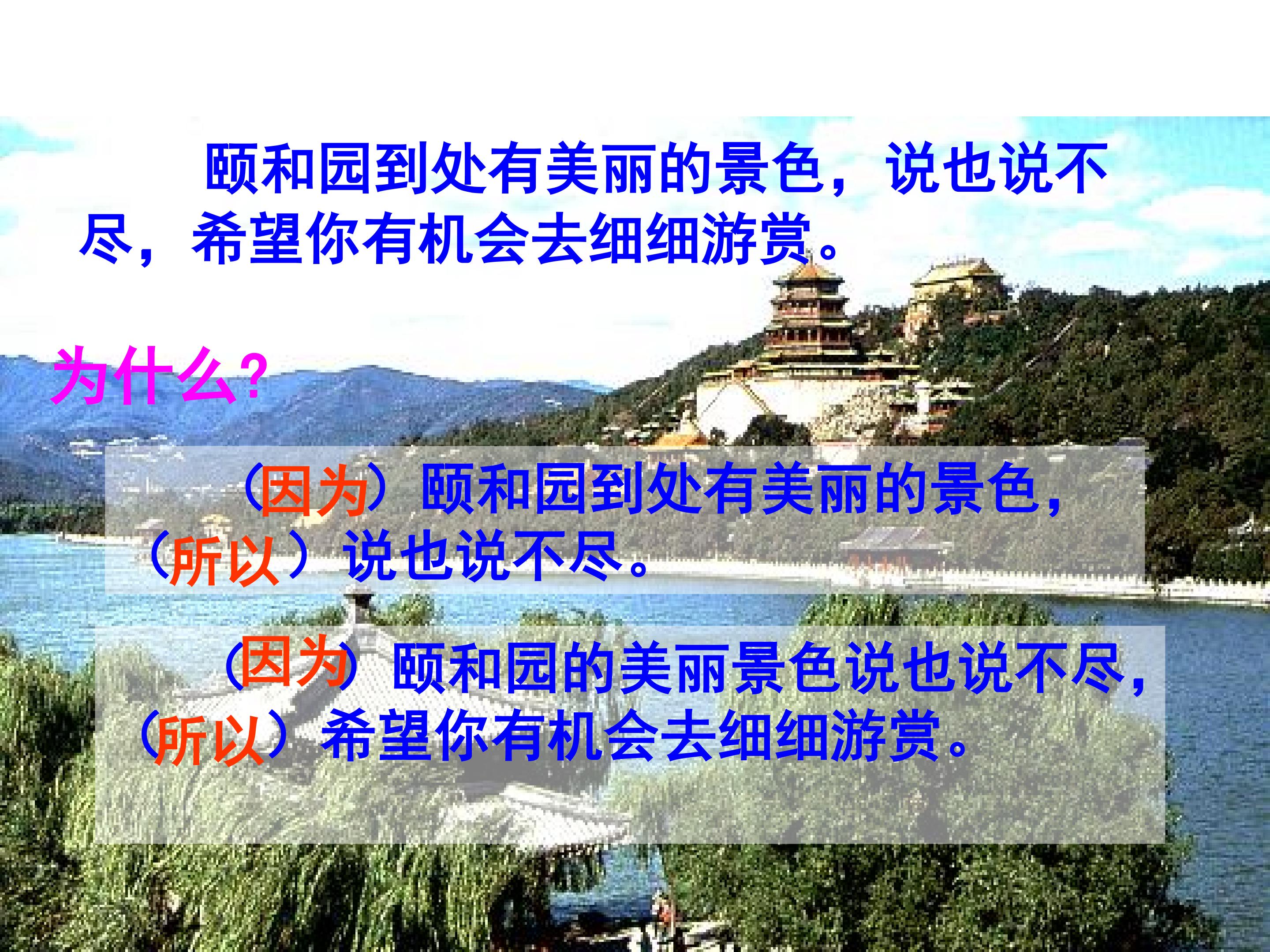 颐和园到处有美丽的景色，说也说不尽，希望你有机会去细细游赏。

为什么?

（因为）颐和园到处有美丽的景色，（所以）说也说不尽。

（因为）颐和园的美丽景色说也说不尽，（所以）希望你有机会去细细游赏。